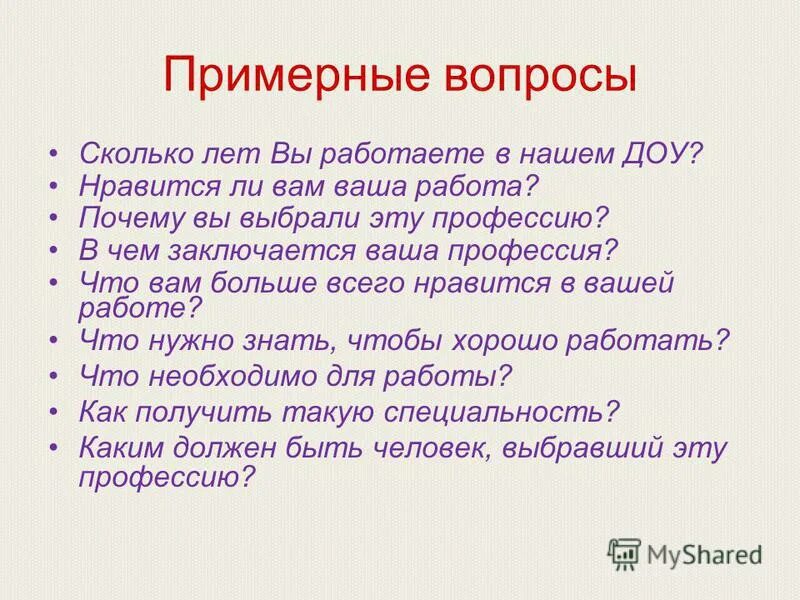 Примерные вопросы

• Сколько лет Вы работаете в нашем ДОУ?
• Нравится ли вам ваша работа?
• Почему вы выбрали эту профессию?
• В чем заключается ваша профессия?
• Что вам больше всего нравится в вашей работе?
• Что нужно знать, чтобы хорошо работать?
• Что необходимо для работы?
• Как получить такую специальность?
• Каким должен быть человек, выбравший эту профессию?

MyShared